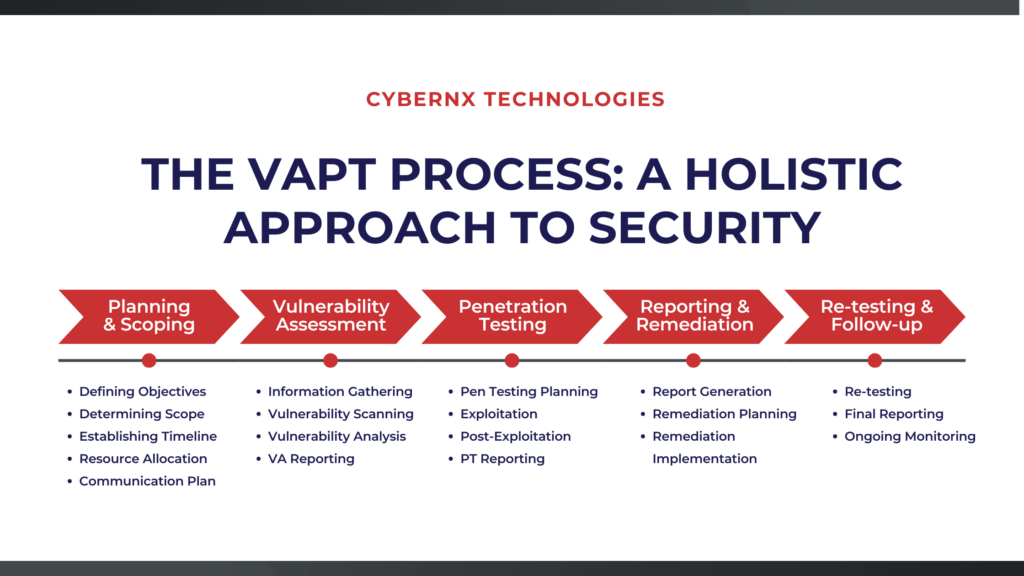 CYBERNX TECHNOLOGIES

THE VAPT PROCESS: A HOLISTIC APPROACH TO SECURITY

Planning & Scoping

- Defining Objectives
- Determining Scope
- Establishing Timeline
- Resource Allocation
- Communication Plan

Vulnerability Assessment

- Information Gathering
- Vulnerability Scanning
- Vulnerability Analysis
- VA Reporting

Penetration Testing

- Pen Testing Planning
- Exploitation
- Post-Exploitation
- PT Reporting

Reporting & Remediation

- Report Generation
- Remediation Planning
- Remediation Implementation

Re-testing & Follow-up

- Re-testing
- Final Reporting
- Ongoing Monitoring